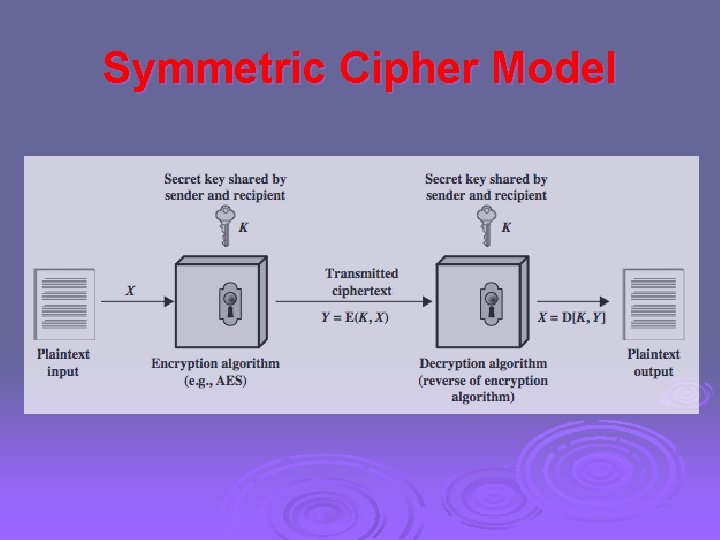 Symmetric Cipher Model

Secret key shared by sender and recipient

$K$

Secret key shared by sender and recipient

$K$

$X$

Transmitted ciphertext

$Y = E(K, X)$

$X = D[K, Y]$

Plaintext input

Encryption algorithm (e.g., AES)

Decryption algorithm (reverse of encryption algorithm)

Plaintext output